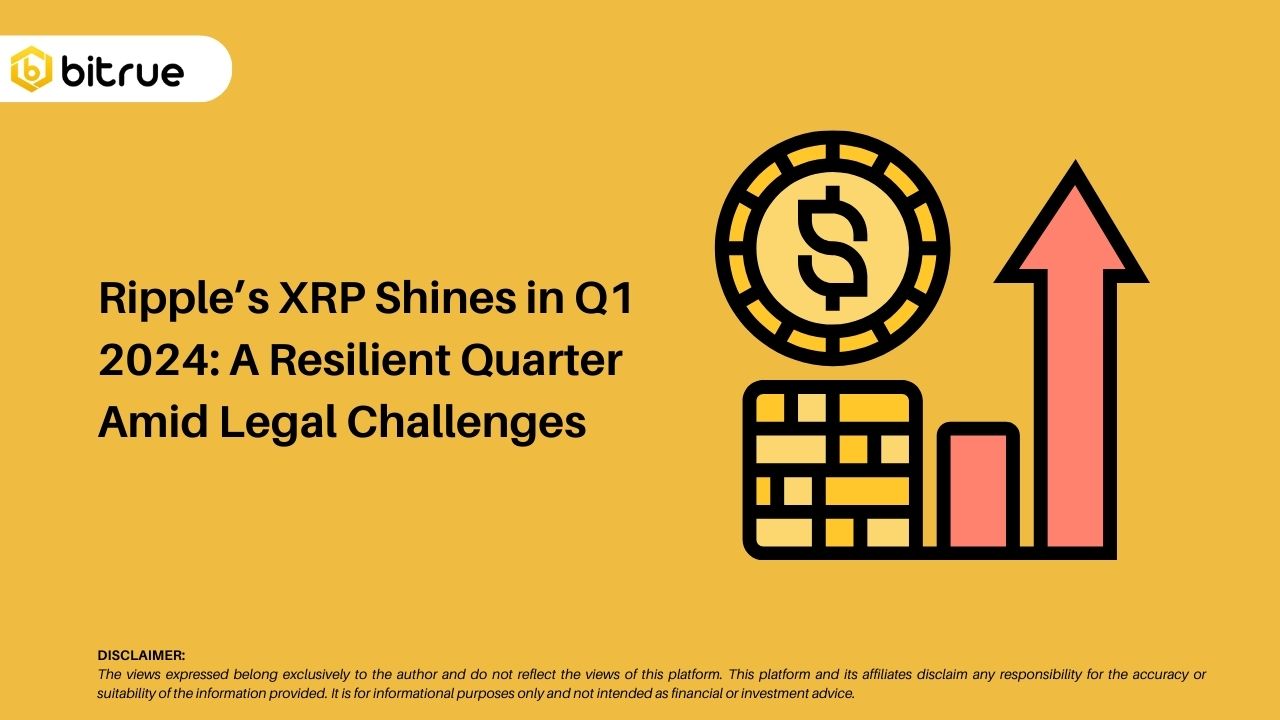 bitrue

Ripple's XRP Shines in Q1 2024: A Resilient Quarter Amid Legal Challenges

$

DISCLAIMER:
The views expressed belong exclusively to the author and do not reflect the views of this platform. This platform and its affiliates disclaim any responsibility for the accuracy or suitability of the information provided. It is for informational purposes only and not intended as financial or investment advice.